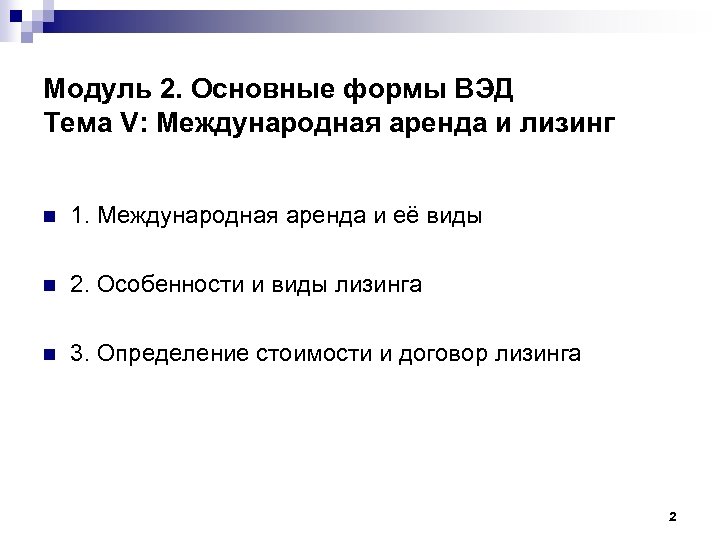 Модуль 2. Основные формы ВЭД
Тема V: Международная аренда и лизинг

1. Международная аренда и её виды

2. Особенности и виды лизинга

3. Определение стоимости и договор лизинга

2